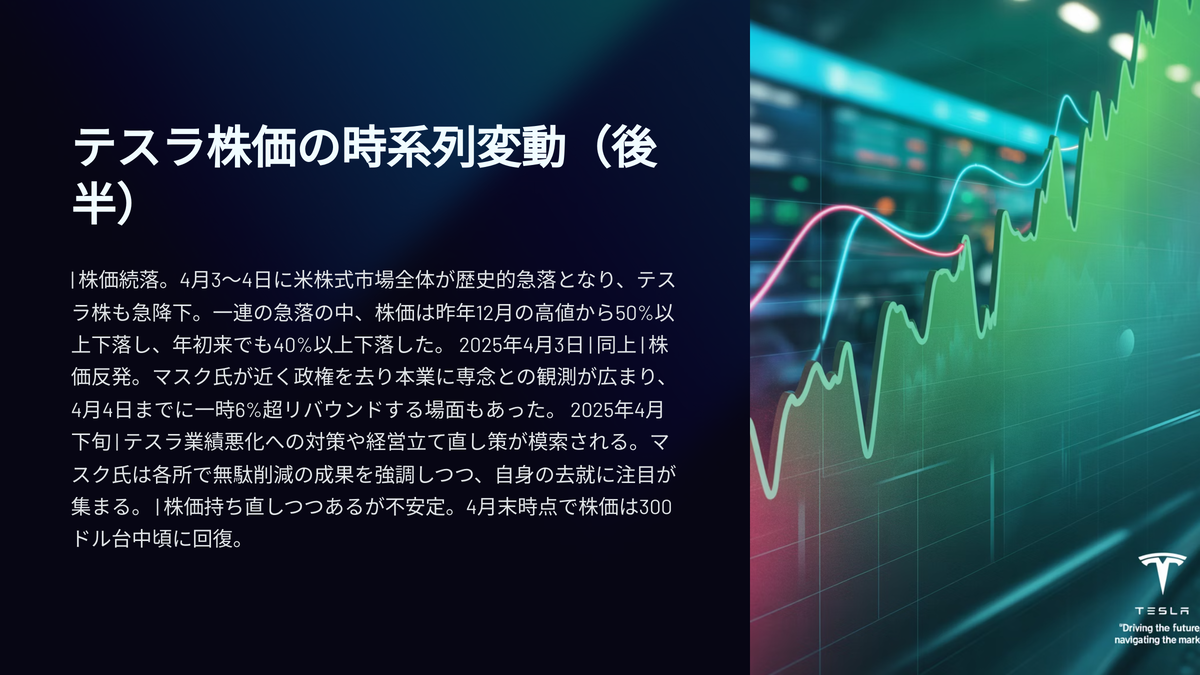 テスラ株価の時系列変動（後半）

| 株価続落。4月3〜4日に米株式市場全体が歴史的急落となり、テスラ株も急降下。一連の急落の中、株価は昨年12月の高値から50%以上下落し、年初来でも40%以上下落した。 2025年4月3日 | 同上 | 株価反発。マスク氏が近く政権を去り本業に専念との観測が広まり、4月4日までに一時6%超リバウンドする場面もあった。 2025年4月下旬 | テスラ業績悪化への対策や経営立て直し策が模索される。マスク氏は各所で無駄削減の成果を強調しつつ、自身の去就に注目が集まる。 | 株価持ち直しつつあるが不安定。4月末時点で株価は300ドル台中頃に回復。

TESLA
"Driving the future
navigating the mark